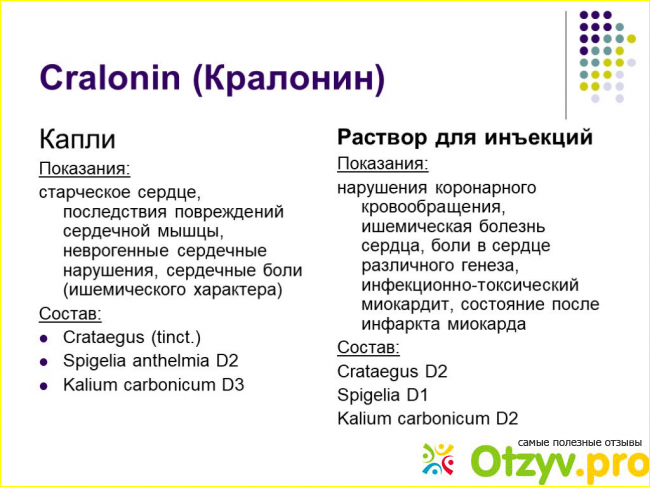 Cralonin (Кралонин)

Капли

Показания:

старческое сердце, последствия повреждений сердечной мышцы, неврогенные сердечные нарушения, сердечные боли (ишемического характера)

Состав:

- Crataegus (tinct.)
- Spigelia anthelmia D2
- Kalium carbonicum D3

Раствор для инъекций

Показания:

нарушения коронарного кровообращения, ишемическая болезнь сердца, боли в сердце различного генеза, инфекционно-токсический миокардит, состояние после инфаркта миокарда

Состав:

Crataegus D2

Spigelia D1

Kalium carbonicum D2

самые полезные отзывы

Otzyv.pro